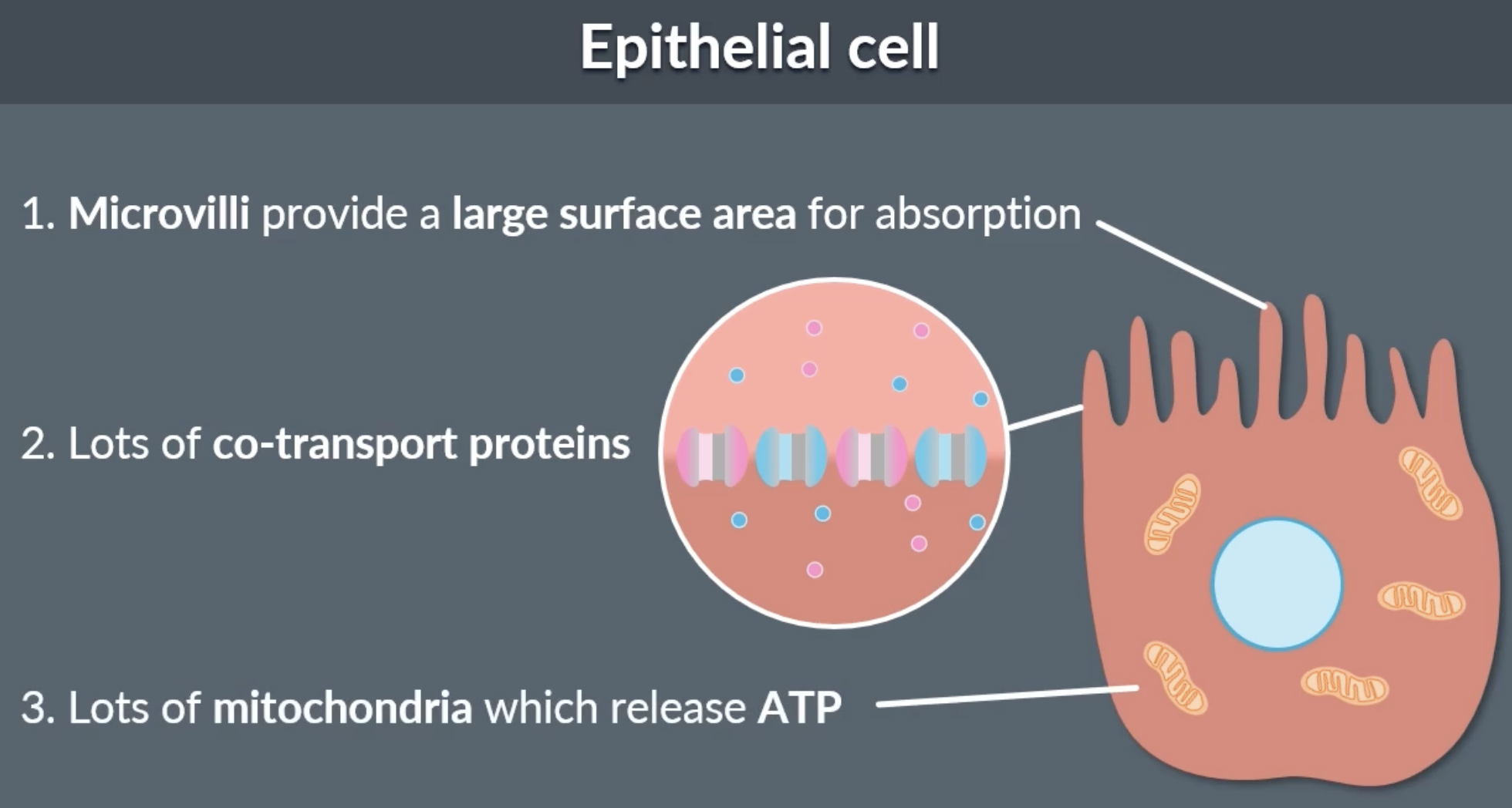 Epithelial cell

1. Microvilli provide a large surface area for absorption

2. Lots of co-transport proteins

3. Lots of mitochondria which release ATP